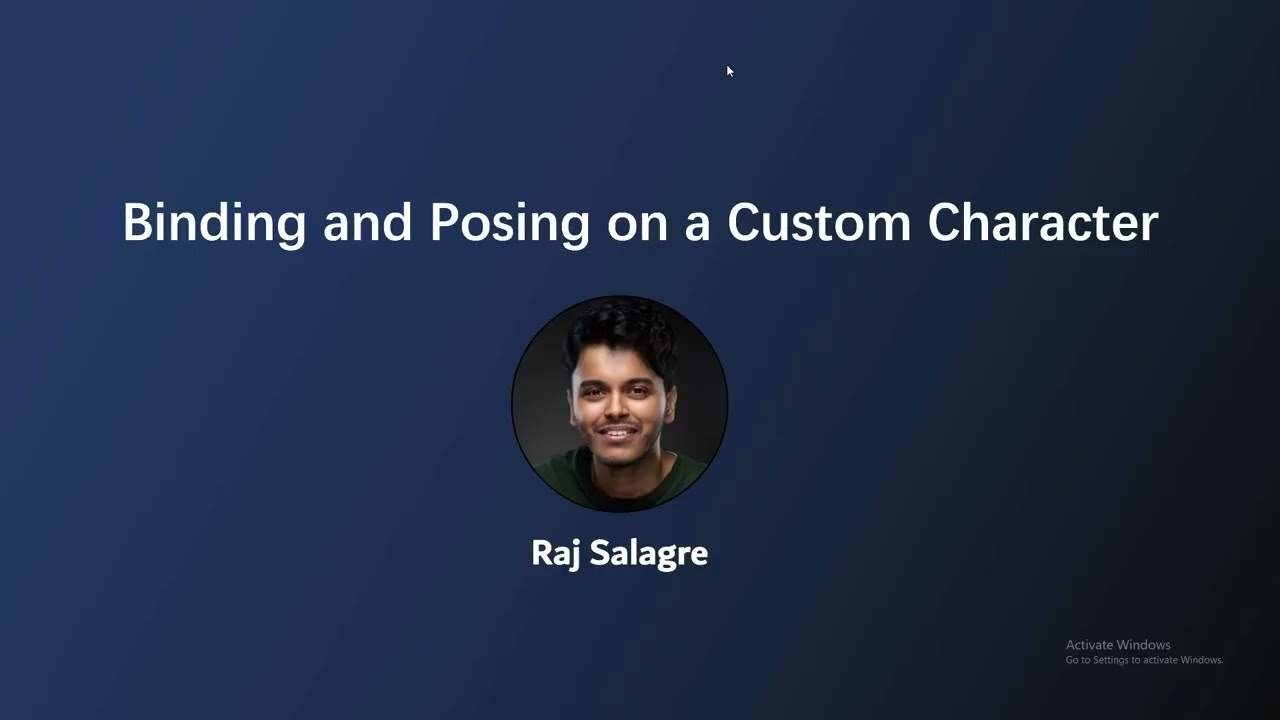 Binding and Posing on a Custom Character

Raj Salagre

Activate Windows
Go to Settings to activate Windows.